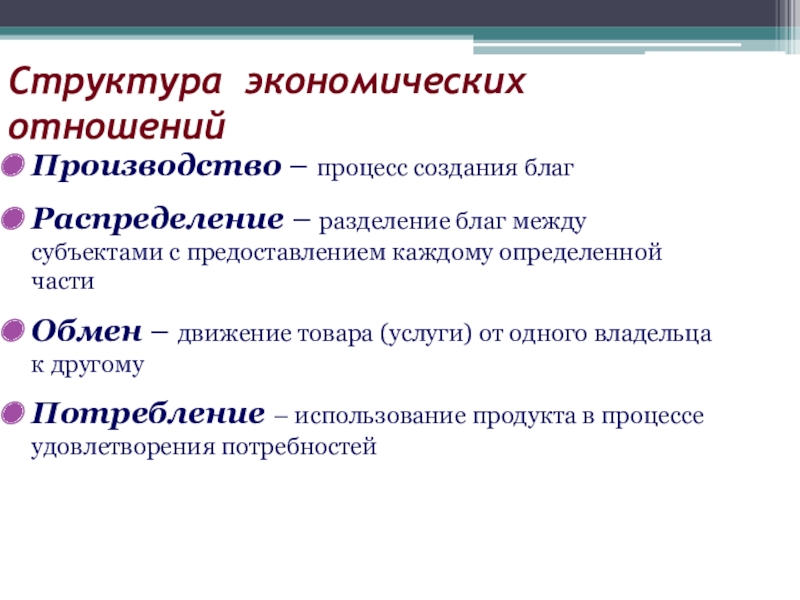 Структура экономических отношений

Производство – процесс создания благ

Распределение – разделение благ между субъектами с предоставлением каждому определенной части

Обмен – движение товара (услуги) от одного владельца к другому

Потребление – использование продукта в процессе удовлетворения потребностей